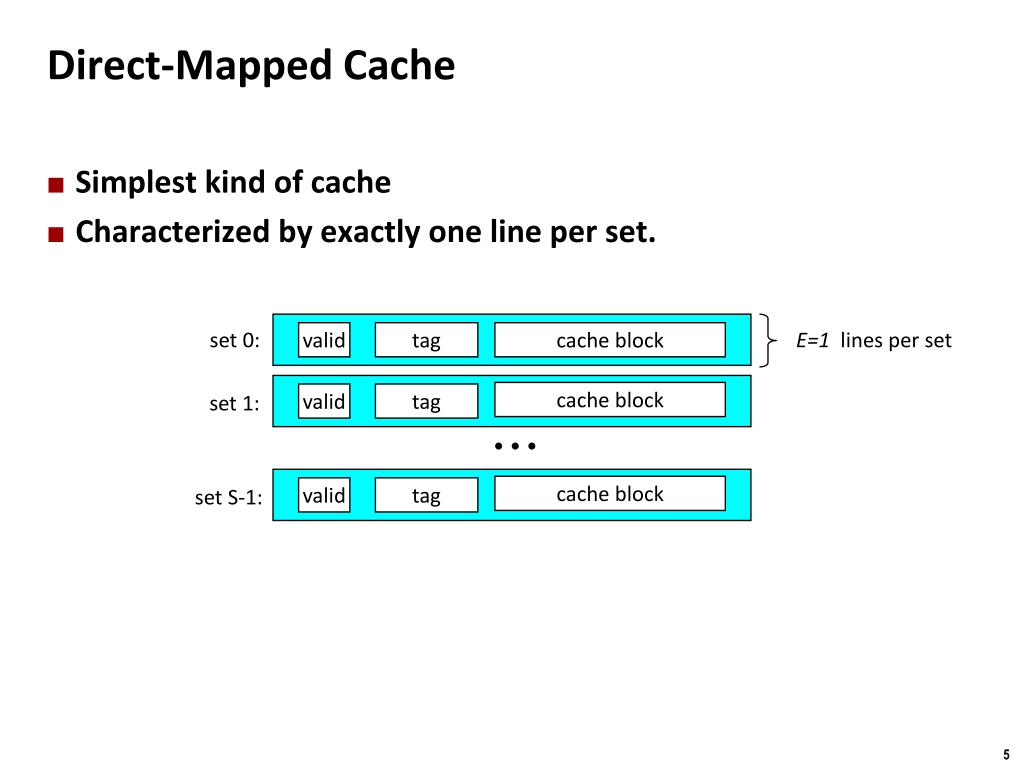 Direct-Mapped Cache

■ Simplest kind of cache
■ Characterized by exactly one line per set.

set 0: valid tag cache block

E=1 lines per set

set 1: valid tag cache block

• • •

set S-1: valid tag cache block

5